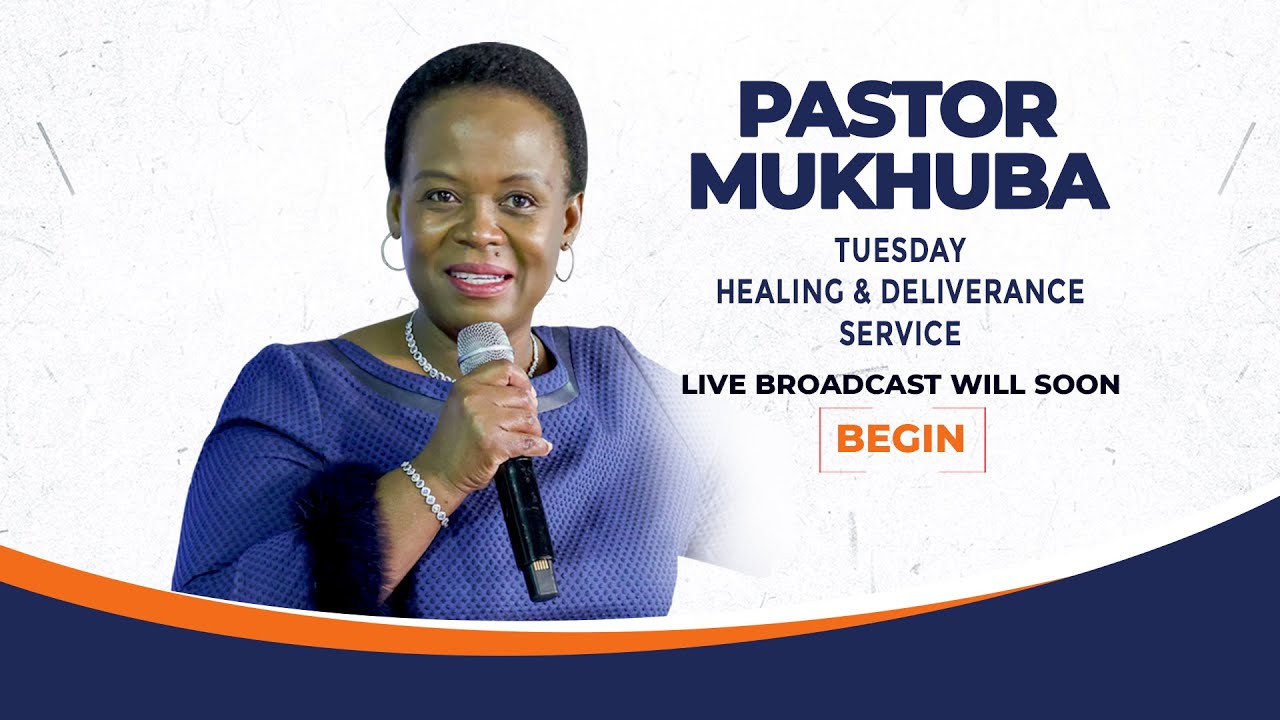 PASTOR MUKHUBA

TUESDAY HEALING & DELIVERANCE SERVICE

LIVE BROADCAST WILL SOON

BEGIN